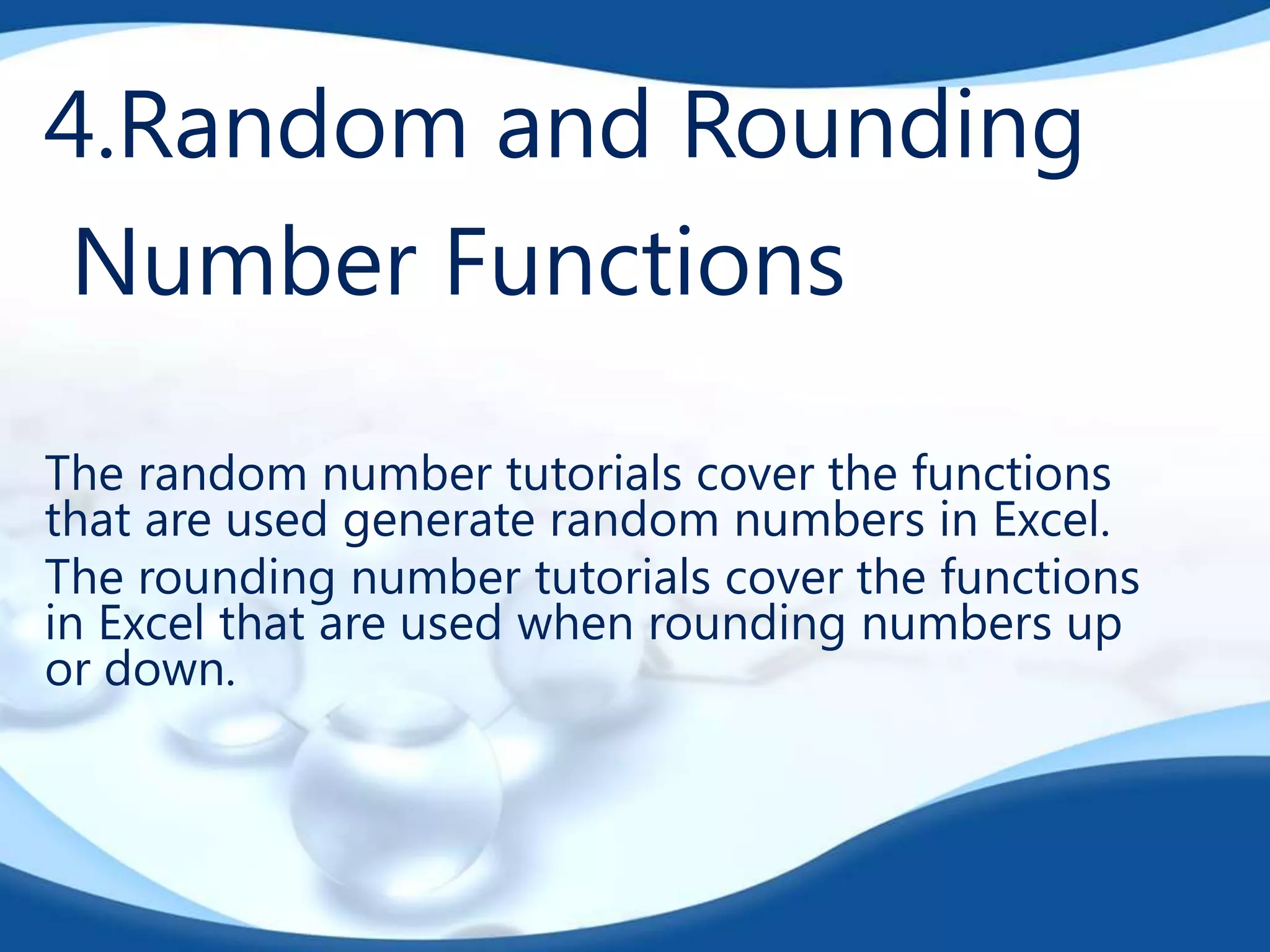 4.Random and Rounding Number Functions

The random number tutorials cover the functions that are used generate random numbers in Excel.

The rounding number tutorials cover the functions in Excel that are used when rounding numbers up or down.